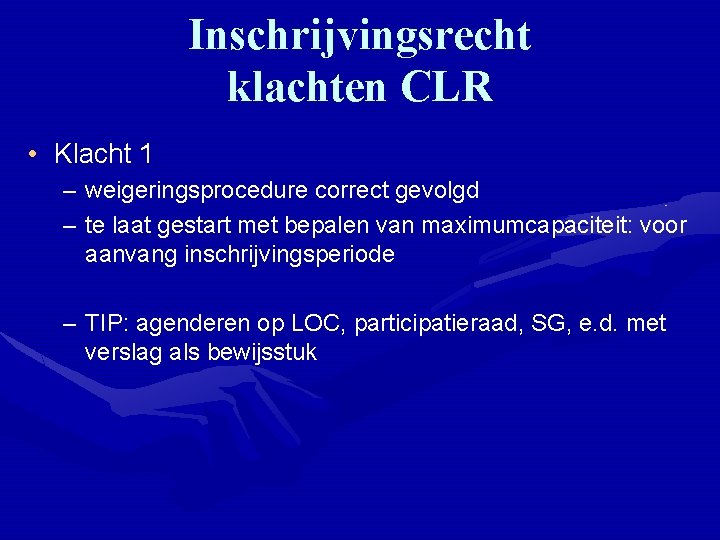 Inschrijvingsrecht klachten CLR

• Klacht 1
– weigeringsprocedure correct gevolgd
– te laat gestart met bepalen van maximumcapaciteit: voor aanvang inschrijvingsperiode

– TIP: agenderen op LOC, participatieraad, SG, e.d. met verslag als bewijsstuk